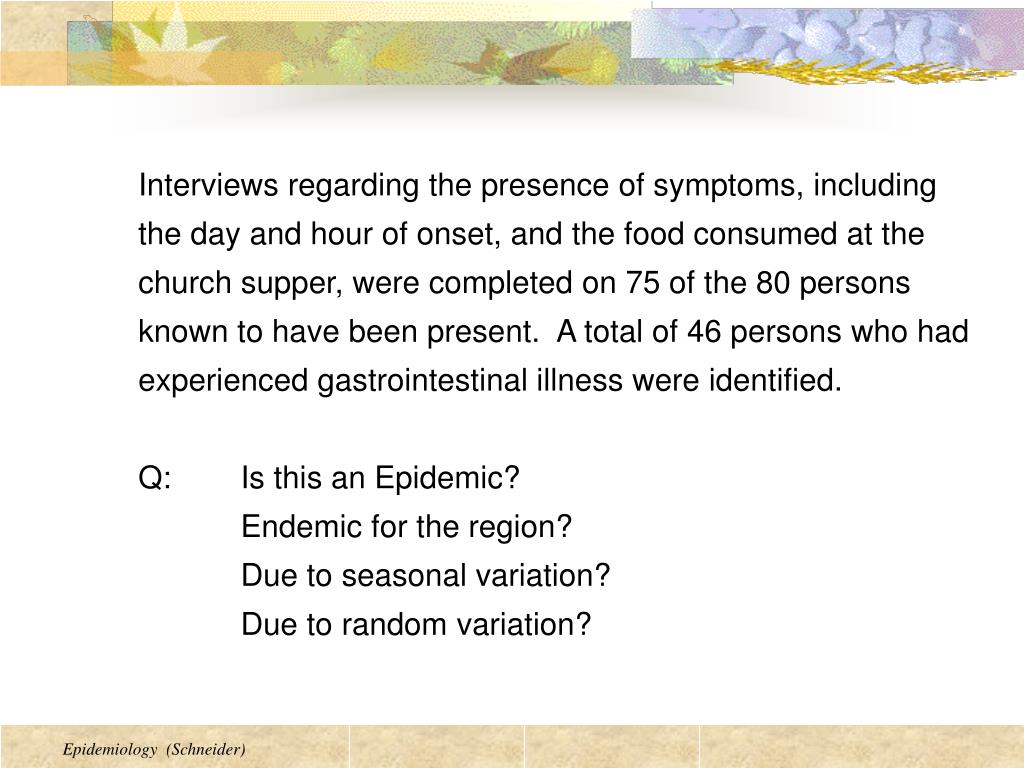 Interviews regarding the presence of symptoms, including the day and hour of onset, and the food consumed at the church supper, were completed on 75 of the 80 persons known to have been present.  A total of 46 persons who had experienced gastrointestinal illness were identified.

Q:	Is this an Epidemic?
	Endemic for the region?
	Due to seasonal variation?
	Due to random variation?

Epidemiology  (Schneider)